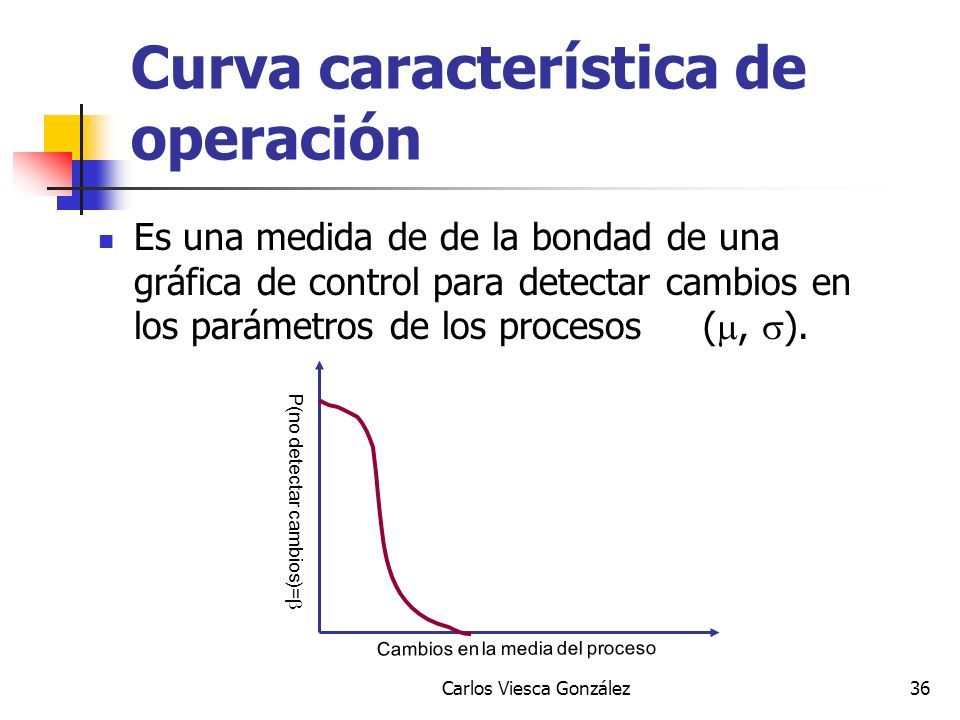 Curva característica de operación

Es una medida de de la bondad de una gráfica de control para detectar cambios en los parámetros de los procesos ($\mu$, $\sigma$).

P(no detectar cambios)=$\beta$

Cambios en la media del proceso

Carlos Viesca González

36